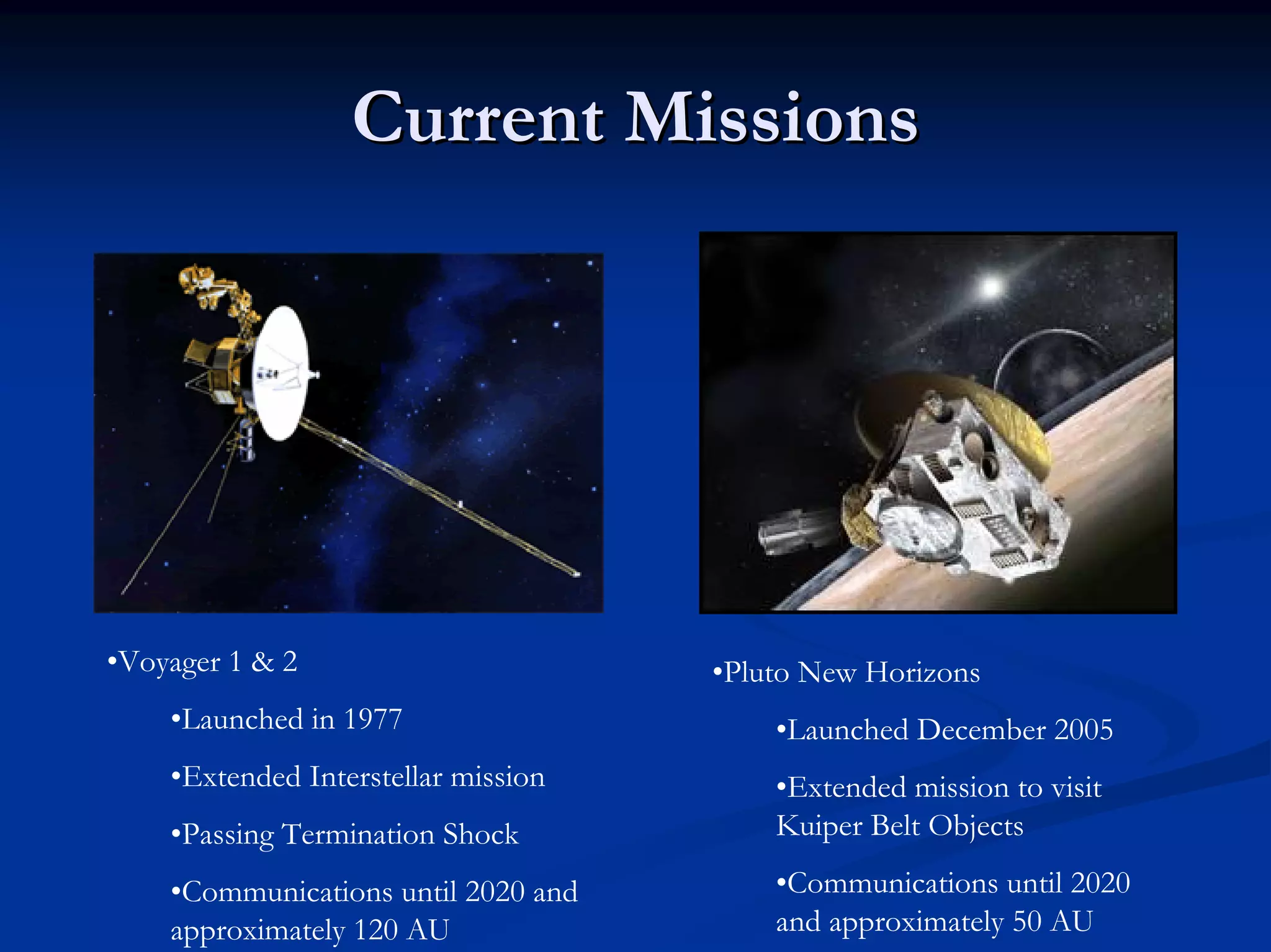 Current Missions

•Voyager 1 & 2

•Launched in 1977

•Extended Interstellar mission

•Passing Termination Shock

•Communications until 2020 and approximately 120 AU

•Pluto New Horizons

•Launched December 2005

•Extended mission to visit Kuiper Belt Objects

•Communications until 2020 and approximately 50 AU